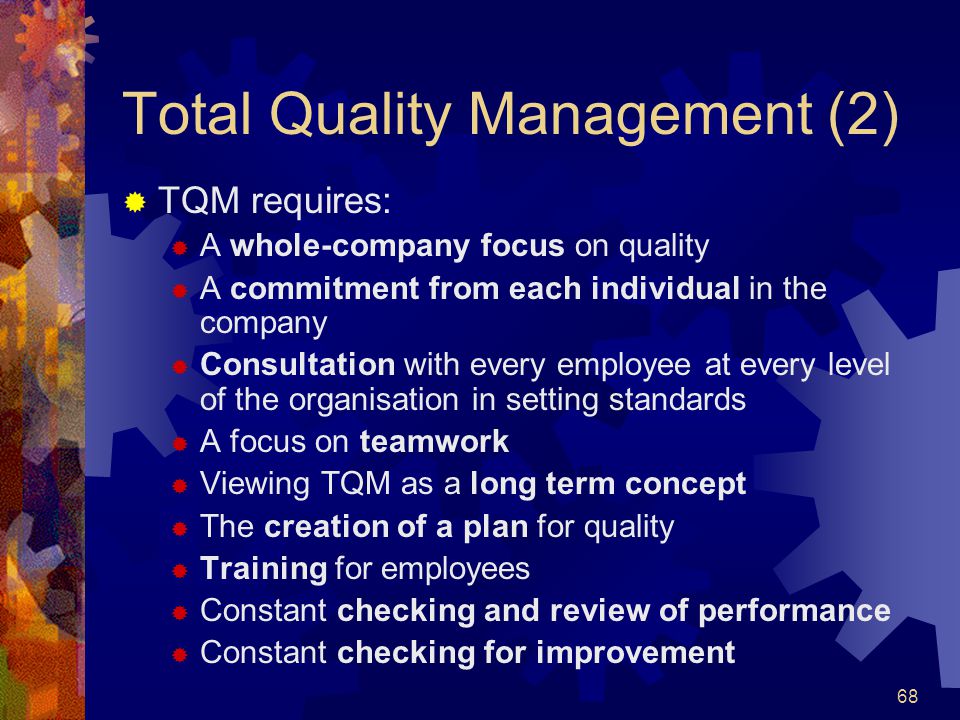 Total Quality Management (2)

TQM requires:

A whole-company focus on quality

A commitment from each individual in the company

Consultation with every employee at every level of the organisation in setting standards

A focus on teamwork

Viewing TQM as a long term concept

The creation of a plan for quality

Training for employees

Constant checking and review of performance

Constant checking for improvement

68